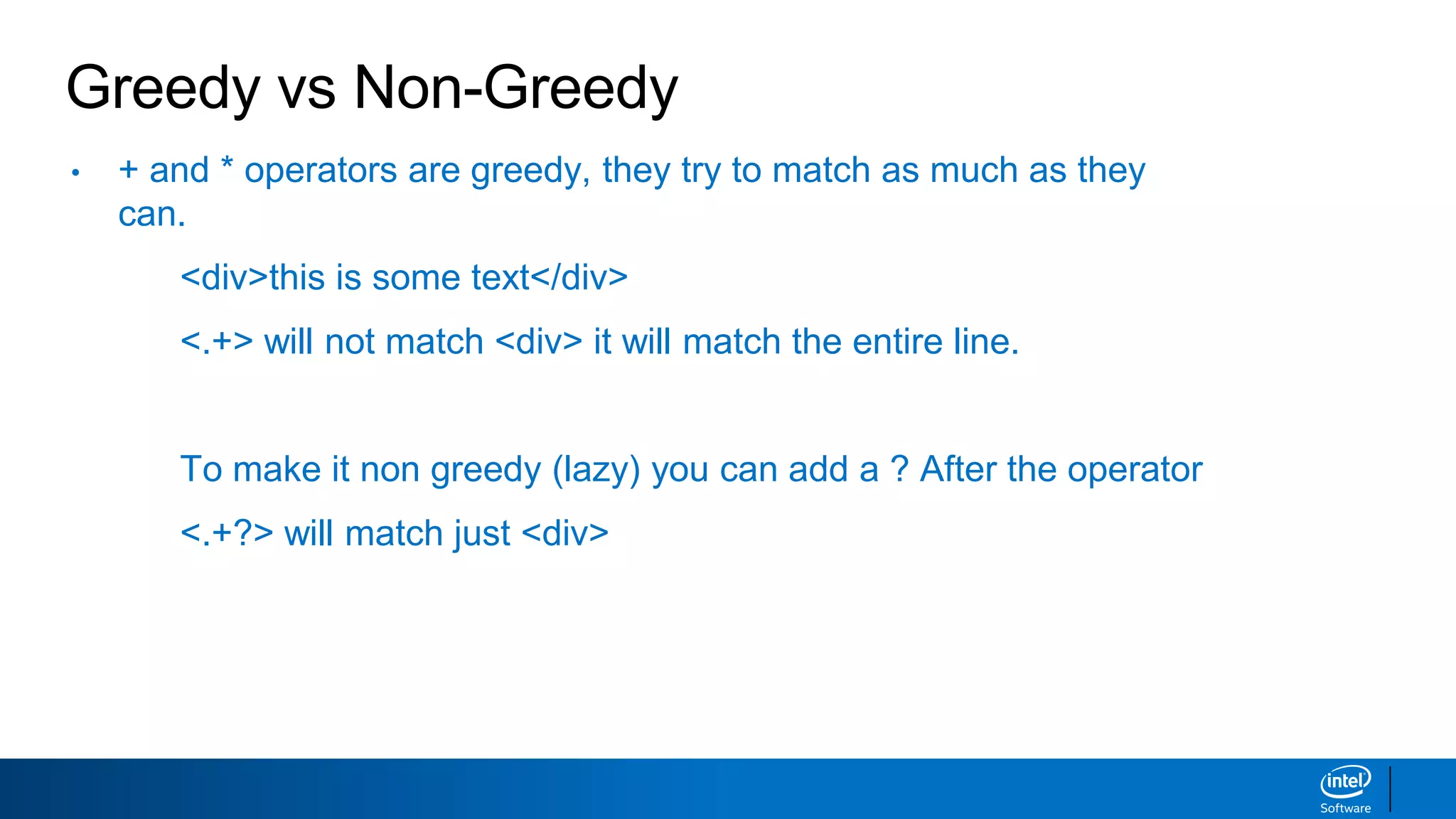 Greedy vs Non-Greedy

• + and * operators are greedy, they try to match as much as they can.

<div>this is some text</div>

<.+> will not match <div> it will match the entire line.

To make it non greedy (lazy) you can add a ? After the operator

<.+?> will match just <div>

intel Software